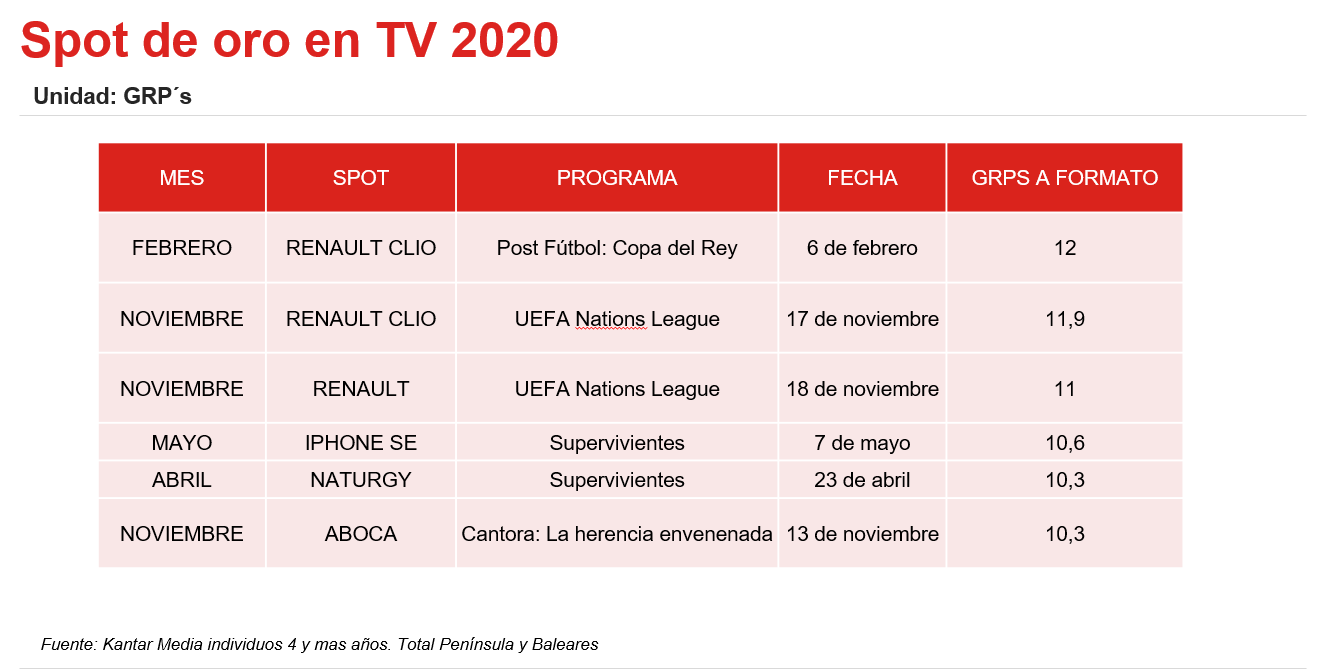 Spot de oro en TV 2020

Unidad: GRP´s

| MES | SPOT | PROGRAMA | FECHA | GRPS A FORMATO |
|---|---|---|---|---|
| FEBRERO | RENAULT CLIO | Post Fútbol: Copa del Rey | 6 de febrero | 12 |
| NOVIEMBRE | RENAULT CLIO | UEFA Nations League | 17 de noviembre | 11,9 |
| NOVIEMBRE | RENAULT | UEFA Nations League | 18 de noviembre | 11 |
| MAYO | IPHONE SE | Supervivientes | 7 de mayo | 10,6 |
| ABRIL | NATURGY | Supervivientes | 23 de abril | 10,3 |
| NOVIEMBRE | ABOCA | Cantora: La herencia envenenada | 13 de noviembre | 10,3 |

Fuente: Kantar Media individuos 4 y mas años. Total Península y Baleares